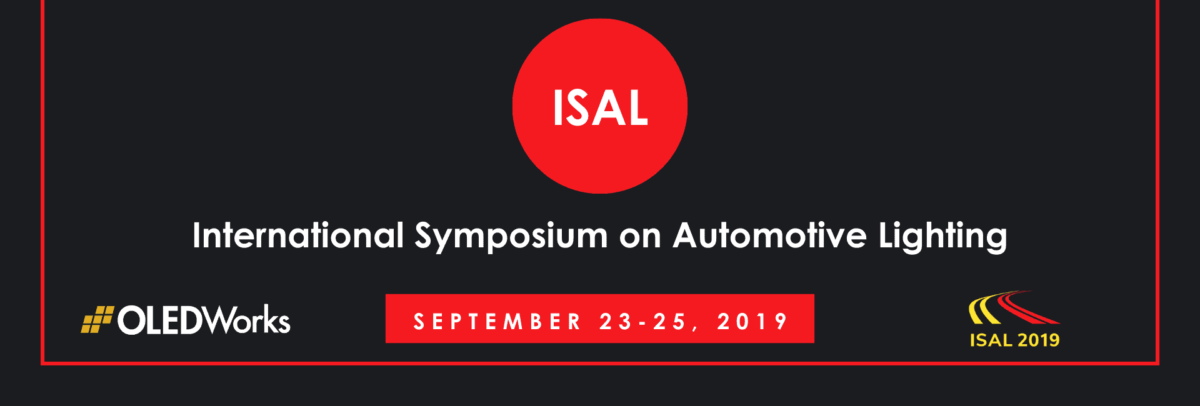 ISAL

International Symposium on Automotive Lighting

OLEDWorks

SEPTEMBER 23-25, 2019

ISAL 2019